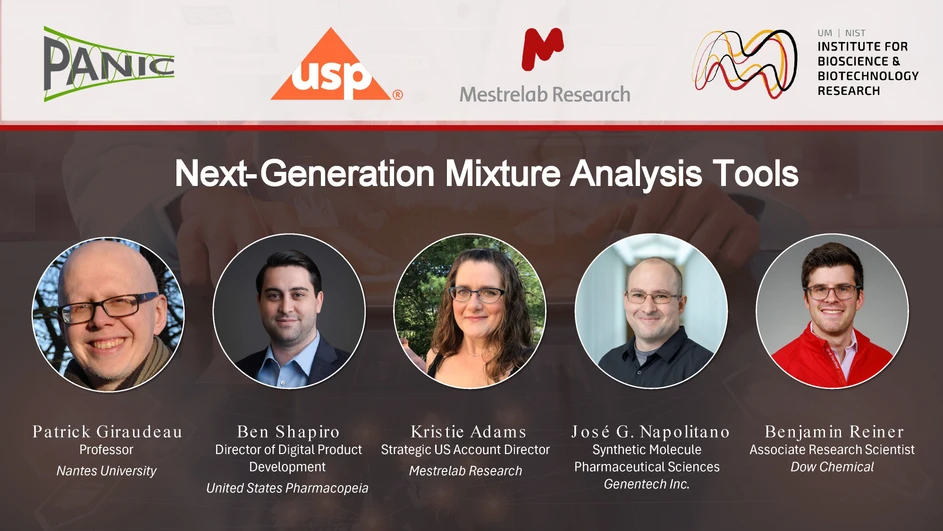 PANIC

usp®

Mestrelab Research

UM | NIST
INSTITUTE FOR BIOSCIENCE & BIOTECHNOLOGY RESEARCH

Next-Generation Mixture Analysis Tools

Patrick Giraudeau
Professor
Nantes University

Ben Shapiro
Director of Digital Product Development
United States Pharmacopeia

Kristie Adams
Strategic US Account Director
Mestrelab Research

José G. Napolitano
Synthetic Molecule Pharmaceutical Sciences
Genentech Inc.

Benjamin Reiner
Associate Research Scientist
Dow Chemical